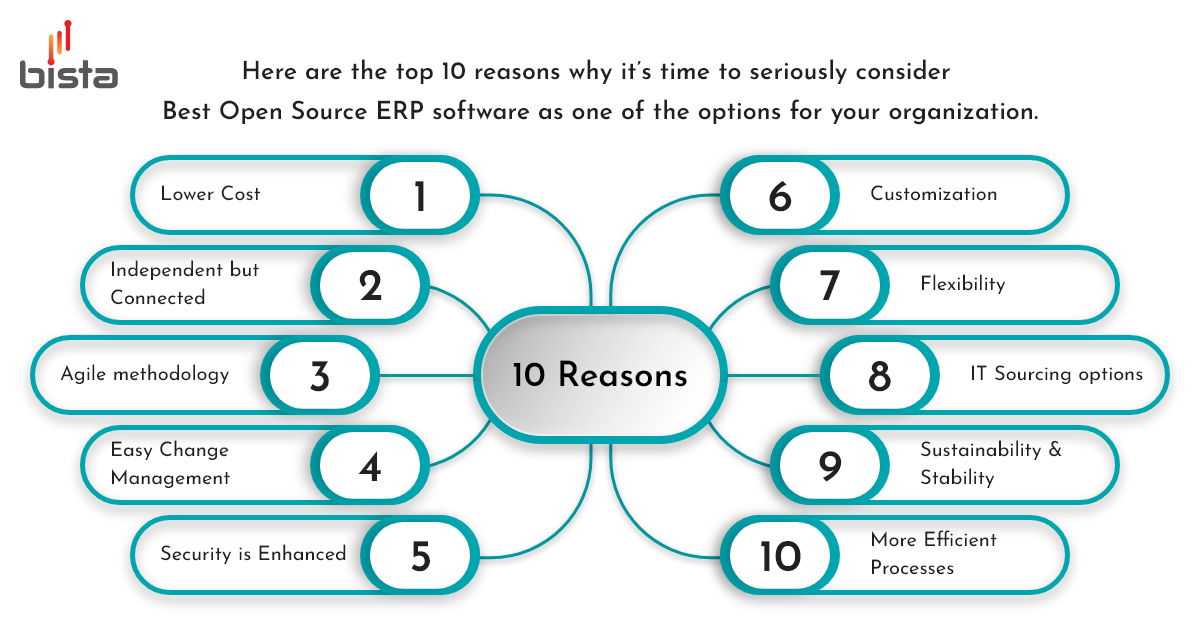 bista

Here are the top 10 reasons why it's time to seriously consider Best Open Source ERP software as one of the options for your organization.

Lower Cost 1

Independent but Connected 2

Agile methodology 3

Easy Change Management 4

Security is Enhanced 5

10 Reasons

6 Customization

7 Flexibility

8 IT Sourcing options

9 Sustainability & Stability

10 More Efficient Processes